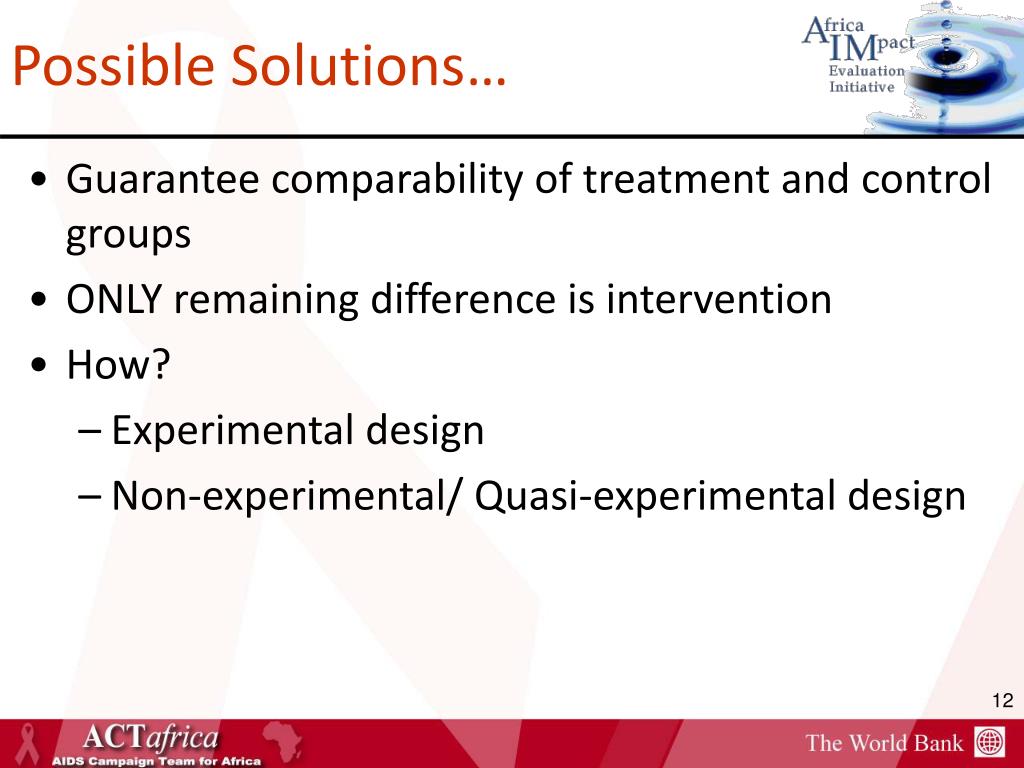 Possible Solutions…

Africa IMpact Evaluation Initiative

• Guarantee comparability of treatment and control groups
• ONLY remaining difference is intervention
• How?
– Experimental design
– Non-experimental/ Quasi-experimental design

12

ACTafrica
AIDS Campaign Team for Africa

The World Bank